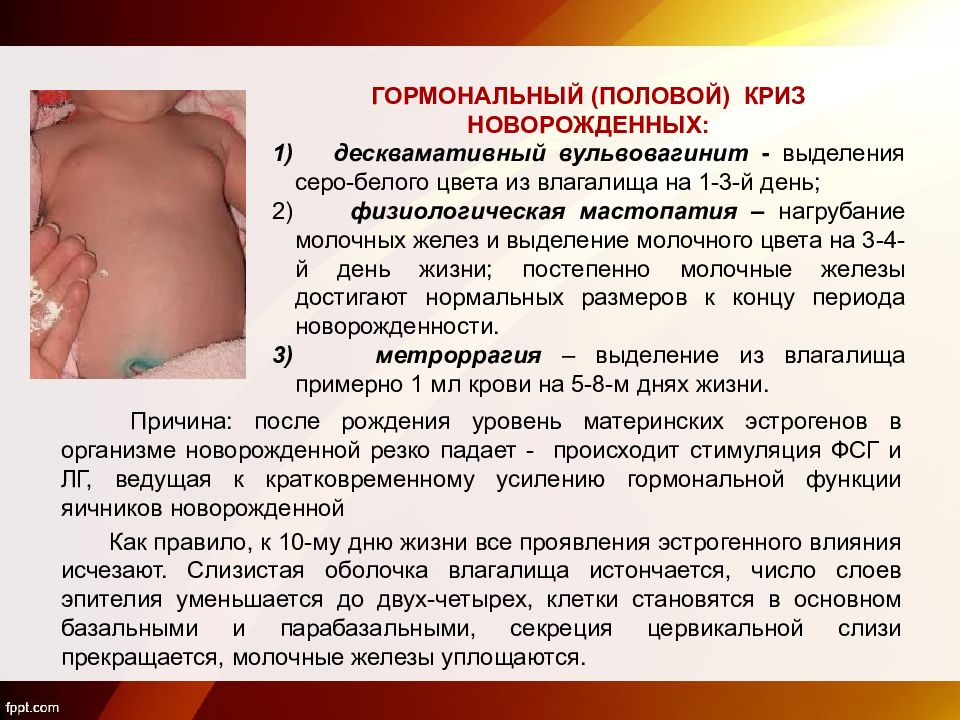 ГОРМОНАЛЬНЫЙ (ПОЛОВОЙ) КРИЗ НОВОРОЖДЕННЫХ:

1) десквамативный вульвовагинит - выделения серо-белого цвета из влагалища на 1-3-й день;

2) физиологическая мастопатия – нагрубание молочных желез и выделение молочного цвета на 3-4-й день жизни; постепенно молочные железы достигают нормальных размеров к концу периода новорожденности.

3) метроррагия – выделение из влагалища примерно 1 мл крови на 5-8-м днях жизни.

Причина: после рождения уровень материнских эстрогенов в организме новорожденной резко падает - происходит стимуляция ФСГ и ЛГ, ведущая к кратковременному усилению гормональной функции яичников новорожденной

Как правило, к 10-му дню жизни все проявления эстрогенного влияния исчезают. Слизистая оболочка влагалища истончается, число слоев эпителия уменьшается до двух-четырех, клетки становятся в основном базальными и парабазальными, секреция цервикальной слизи прекращается, молочные железы уплощаются.

fppt.com